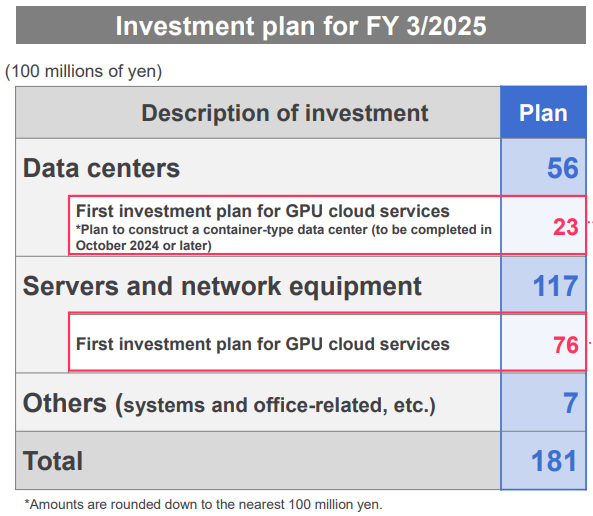 Investment plan for FY 3/2025

(100 millions of yen)

| Description of investment | Plan |
|---|---|
| Data centers | 56 |
| First investment plan for GPU cloud services *Plan to construct a container-type data center (to be completed in October 2024 or later) | 23 |
| Servers and network equipment | 117 |
| First investment plan for GPU cloud services | 76 |
| Others (systems and office-related, etc.) | 7 |
| Total | 181 |

*Amounts are rounded down to the nearest 100 million yen.